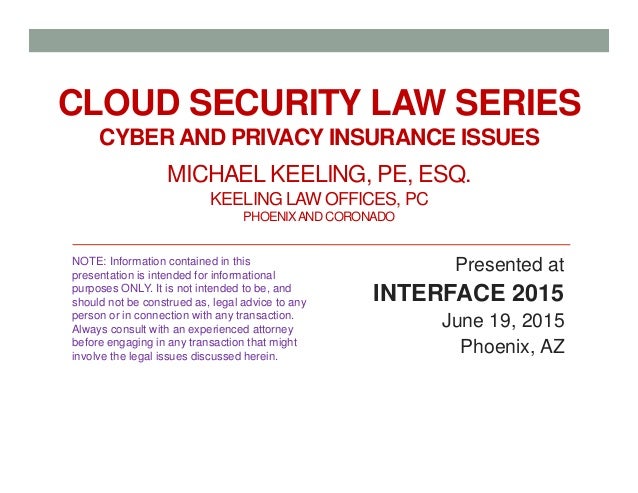 CLOUD SECURITY LAW SERIES
CYBER AND PRIVACY INSURANCE ISSUES

MICHAEL KEELING, PE, ESQ.
KEELING LAW OFFICES, PC
PHOENIX AND CORONADO

NOTE: Information contained in this presentation is intended for informational purposes ONLY. It is not intended to be, and should not be construed as, legal advice to any person or in connection with any transaction. Always consult with an experienced attorney before engaging in any transaction that might involve the legal issues discussed herein.

Presented at
INTERFACE 2015
June 19, 2015
Phoenix, AZ